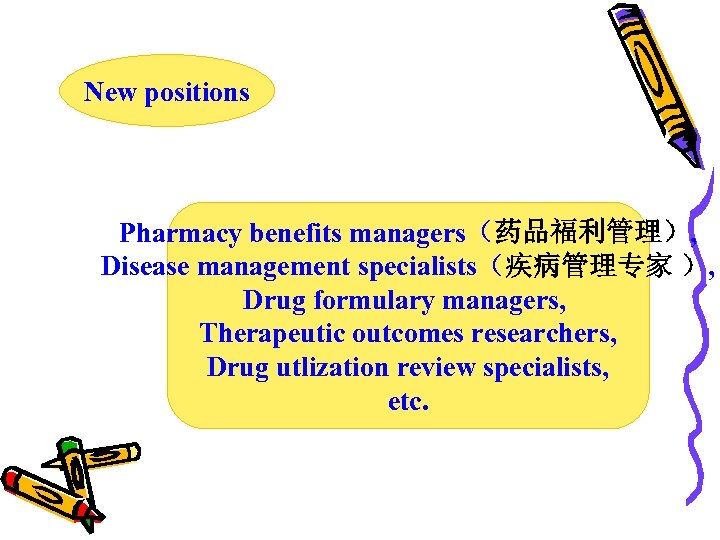 New positions

Pharmacy benefits managers（药品福利管理），
Disease management specialists（疾病管理专家 ），
Drug formulary managers,
Therapeutic outcomes researchers,
Drug utlization review specialists,
etc.